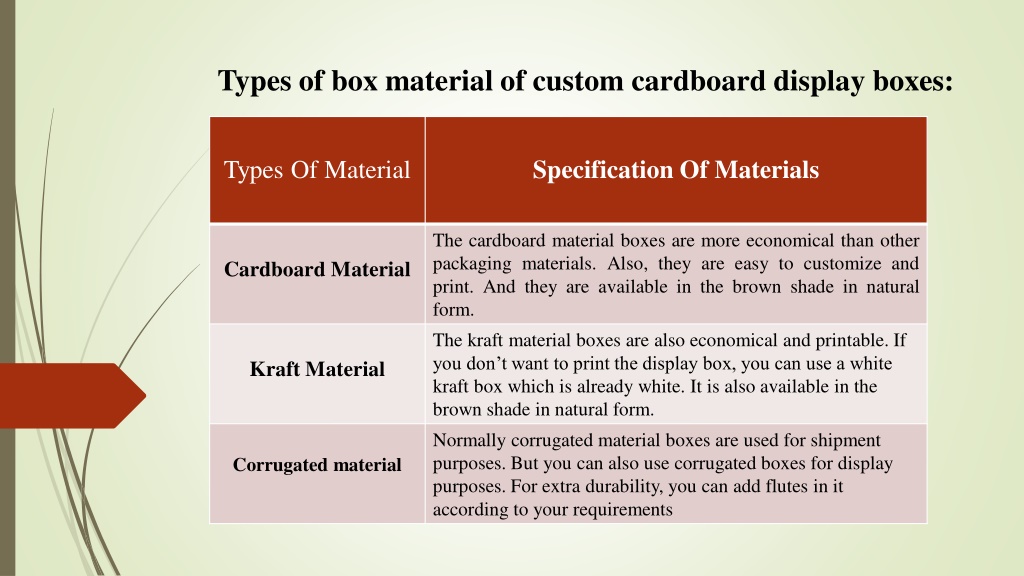 Types of box material of custom cardboard display boxes:

| Types Of Material | Specification Of Materials |
|---|---|
| Cardboard Material | The cardboard material boxes are more economical than other packaging materials. Also, they are easy to customize and print. And they are available in the brown shade in natural form. |
| Kraft Material | The kraft material boxes are also economical and printable. If you don’t want to print the display box, you can use a white kraft box which is already white. It is also available in the brown shade in natural form. |
| Corrugated material | Normally corrugated material boxes are used for shipment purposes. But you can also use corrugated boxes for display purposes. For extra durability, you can add flutes in it according to your requirements |